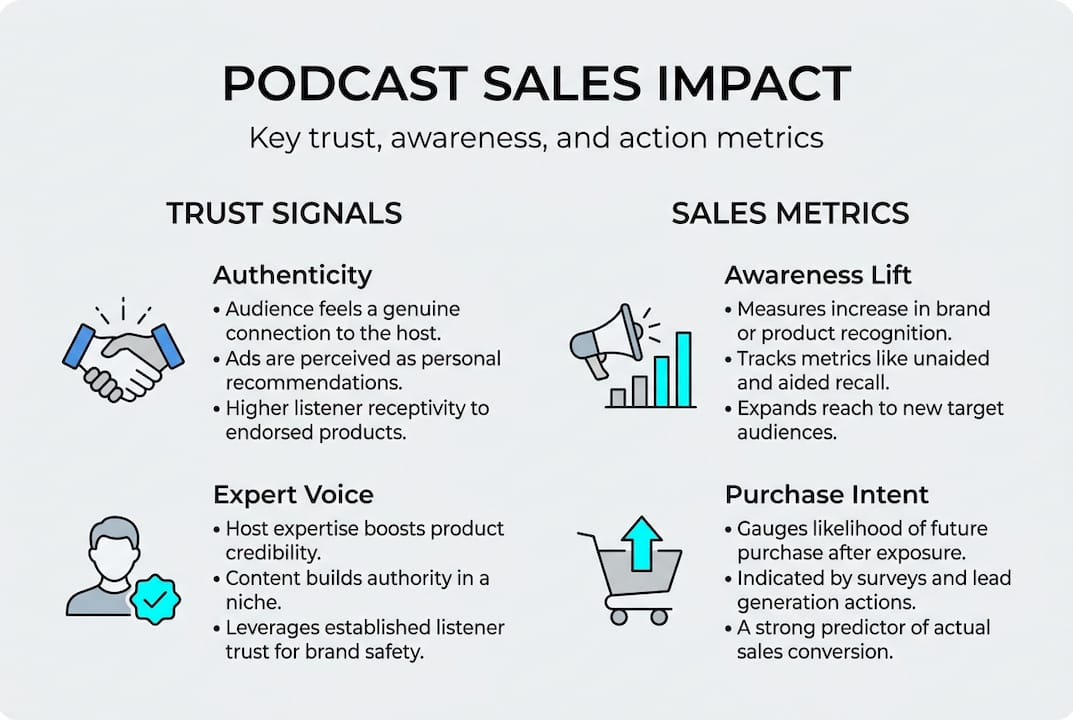 PODCAST SALES IMPACT

Key trust, awareness, and action metrics

TRUST SIGNALS

Authenticity

• Audience feels a genuine connection to the host.
• Ads are perceived as personal recommendations.
• Higher listener receptivity to endorsed products.

Expert Voice

• Host expertise boosts product credibility.
• Content builds authority in a niche.
• Leverages established listener trust for brand safety.

SALES METRICS

Awareness Lift

• Measures increase in brand or product recognition.
• Tracks metrics like unaided and aided recall.
• Expands reach to new target audiences.

Purchase Intent

• Gauges likelihood of future purchase after exposure.
• Indicated by surveys and lead generation actions.
• A strong predictor of actual sales conversion.